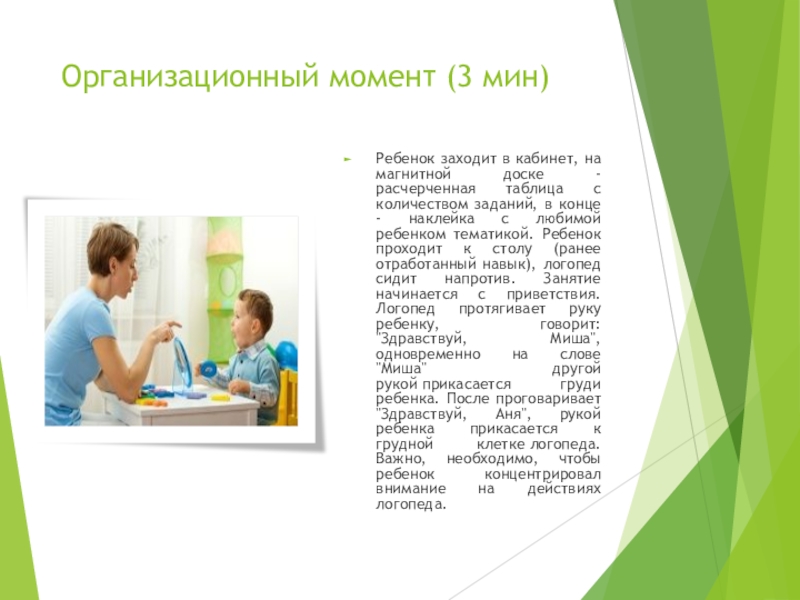 Организационный момент (3 мин)

Ребенок заходит в кабинет, на магнитной доске - расчерченная таблица с количеством заданий, в конце - наклейка с любимой ребенком тематикой. Ребенок проходит к столу (ранее отработанный навык), логопед сидит напротив. Занятие начинается с приветствия. Логопед протягивает руку ребенку, говорит: "Здравствуй, Миша", одновременно на слове "Миша" другой рукой прикасается груди ребенка. После проговаривает "Здравствуй, Аня", рукой ребенка прикасается к грудной клетке логопеда. Важно, необходимо, чтобы ребенок концентрировал внимание на действиях логопеда.